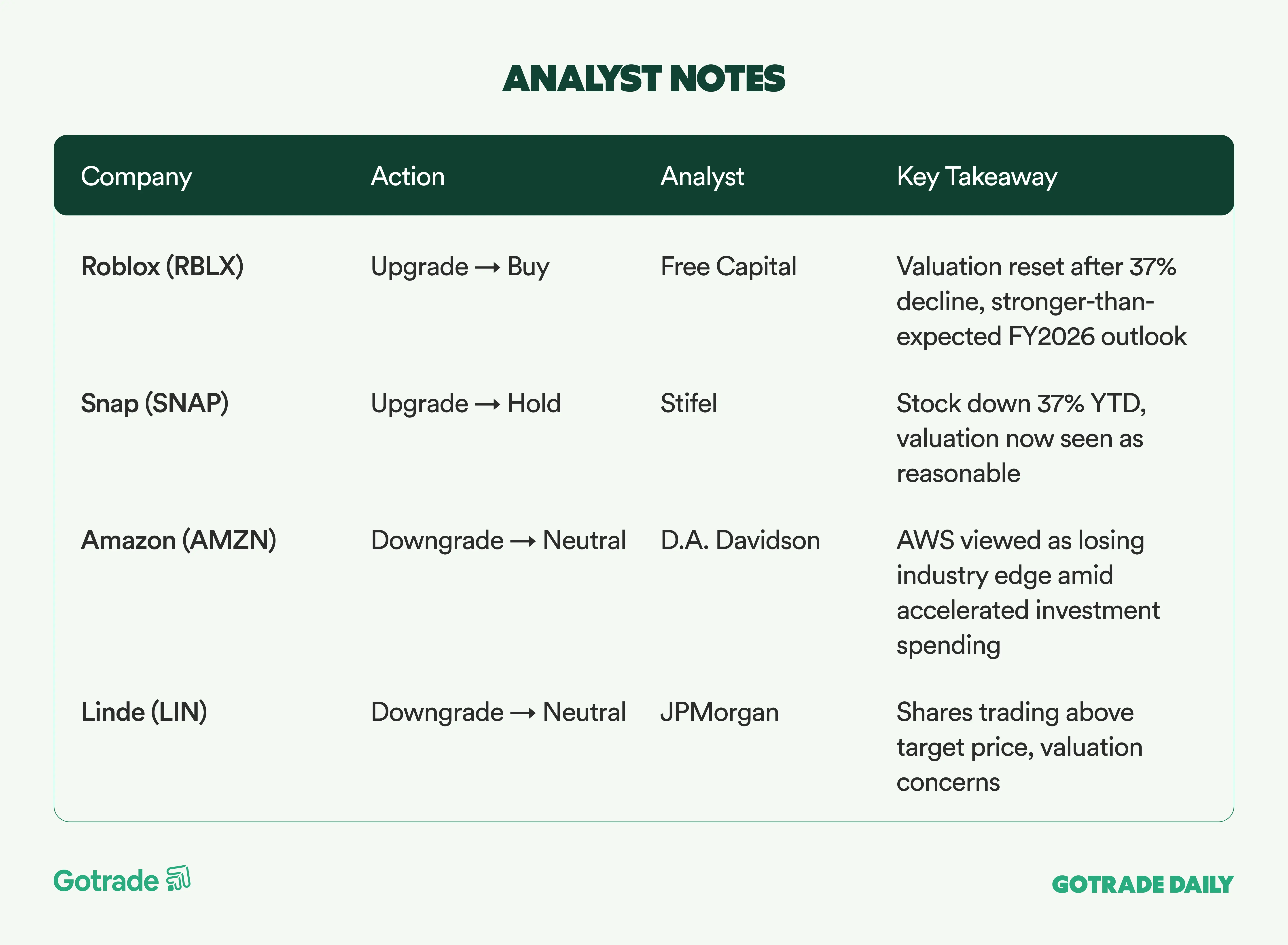 ANALYST NOTES

| Company | Action | Analyst | Key Takeaway |
|---|---|---|---|
| Roblox (RBLX) | Upgrade → Buy | Free Capital | Valuation reset after 37% decline, stronger-than-expected FY2026 outlook |
| Snap (SNAP) | Upgrade → Hold | Stifel | Stock down 37% YTD, valuation now seen as reasonable |
| Amazon (AMZN) | Downgrade → Neutral | D.A. Davidson | AWS viewed as losing industry edge amid accelerated investment spending |
| Linde (LIN) | Downgrade → Neutral | JPMorgan | Shares trading above target price, valuation concerns |

Gotrade

GOTRADE DAILY